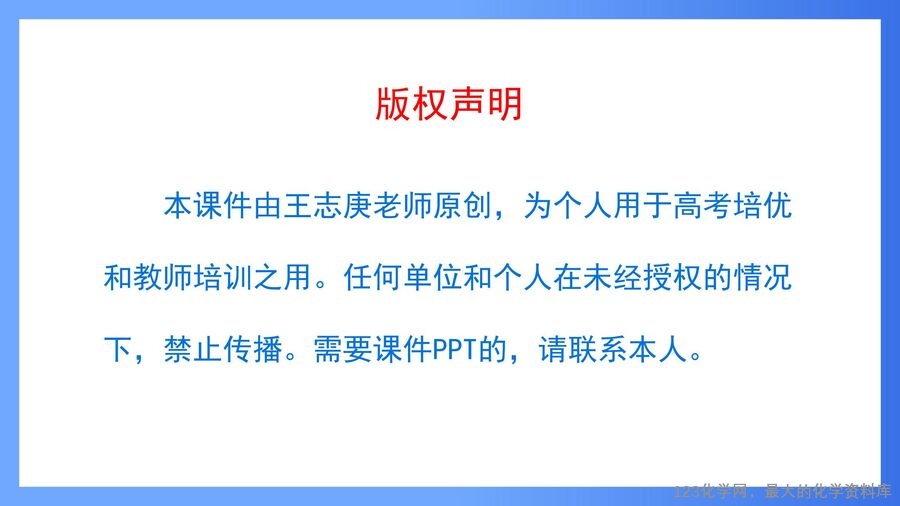 版权声明

本课件由王志庚老师原创，为个人用于高考培优和教师培训之用。任何单位和个人在未经授权的情况下，禁止传播。需要课件PPT的，请联系本人。

123化学网，最大的化学资料库